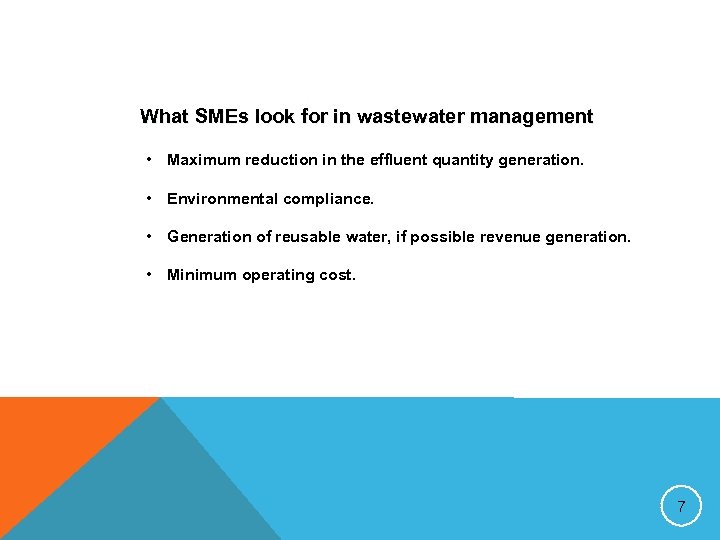 What SMEs look for in wastewater management

• Maximum reduction in the effluent quantity generation.

• Environmental compliance.

• Generation of reusable water, if possible revenue generation.

• Minimum operating cost.

7